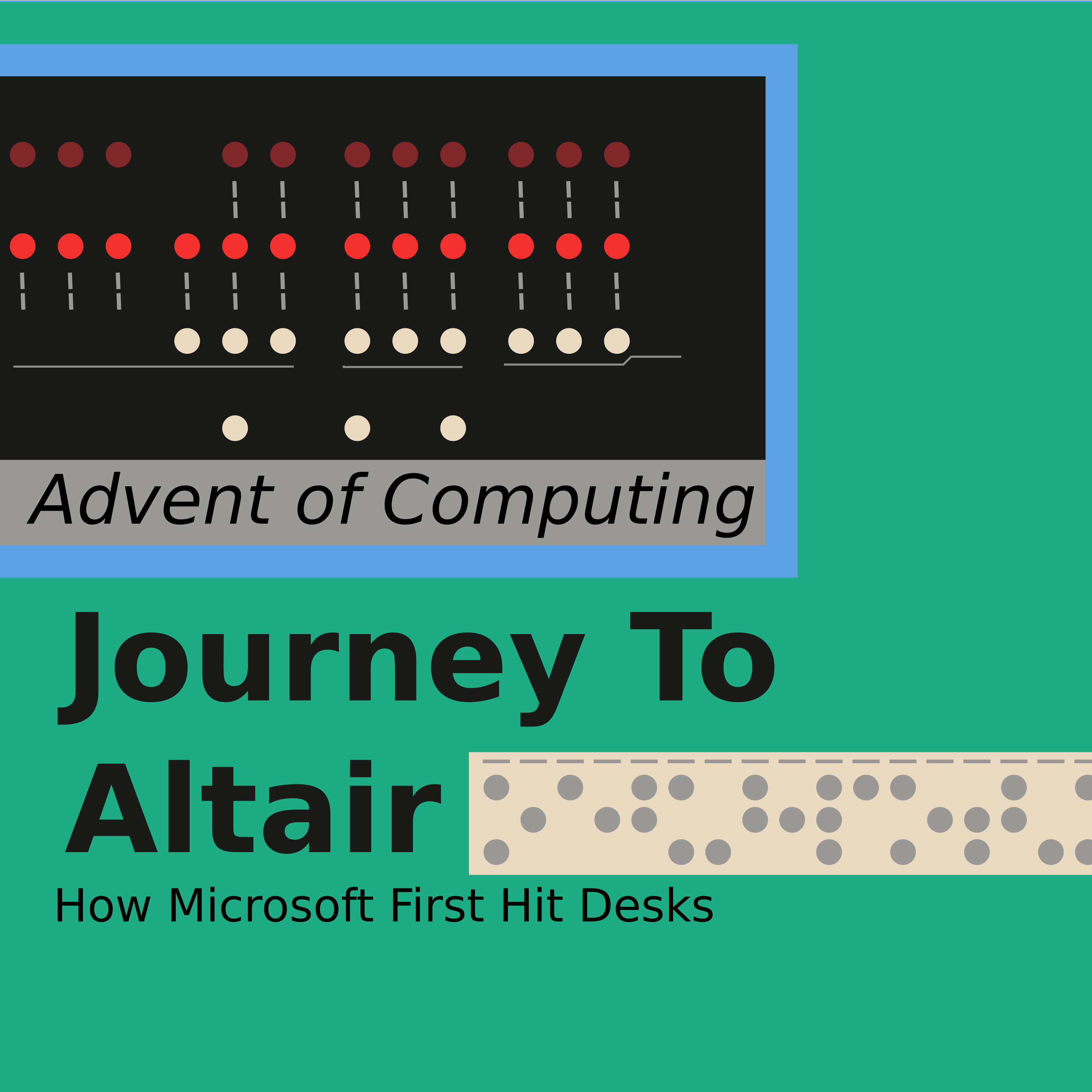 Advent of Computing

Journey To Altair

How Microsoft First Hit Desks